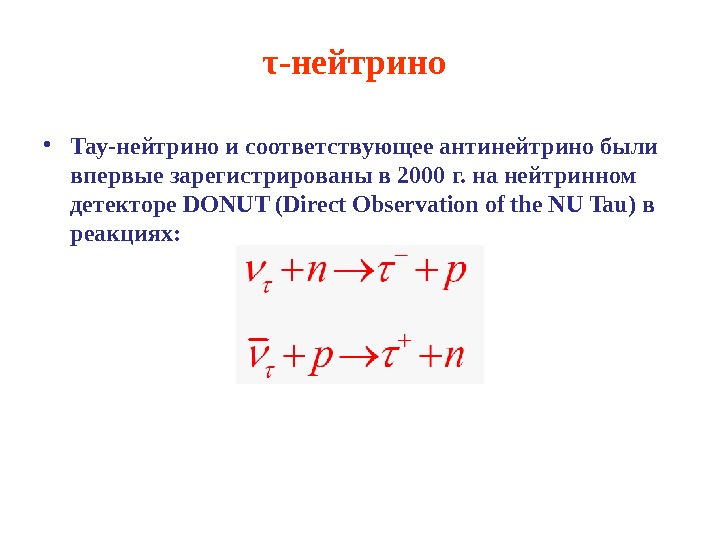 τ-нейтрино

• Тау-нейтрино и соответствующее антинейтрино были впервые зарегистрированы в 2000 г. на нейтринном детекторе DONUT (Direct Observation of the NU Tau) в реакциях:

$\nu_\tau + n \rightarrow \tau^- + p$

$\bar{\nu}_\tau + p \rightarrow \tau^+ + n$